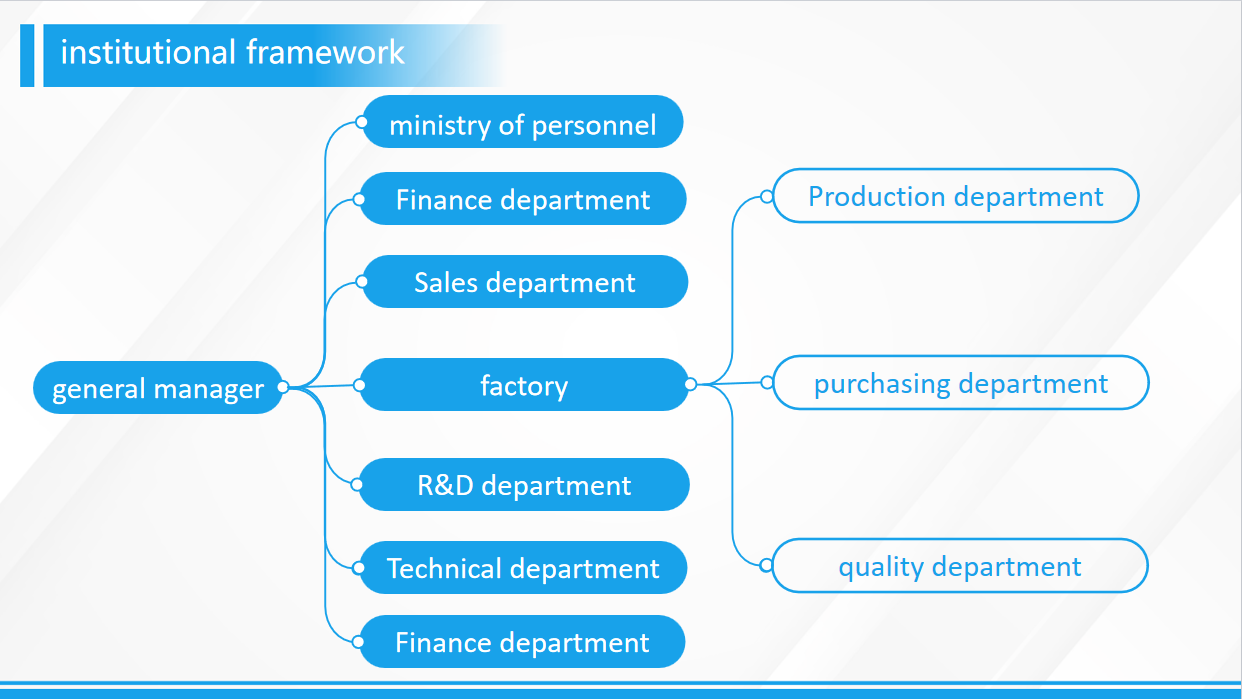 institutional framework

general manager

ministry of personnel

Finance department

Sales department

factory

R&D department

Technical department

Finance department

Production department

purchasing department

quality department